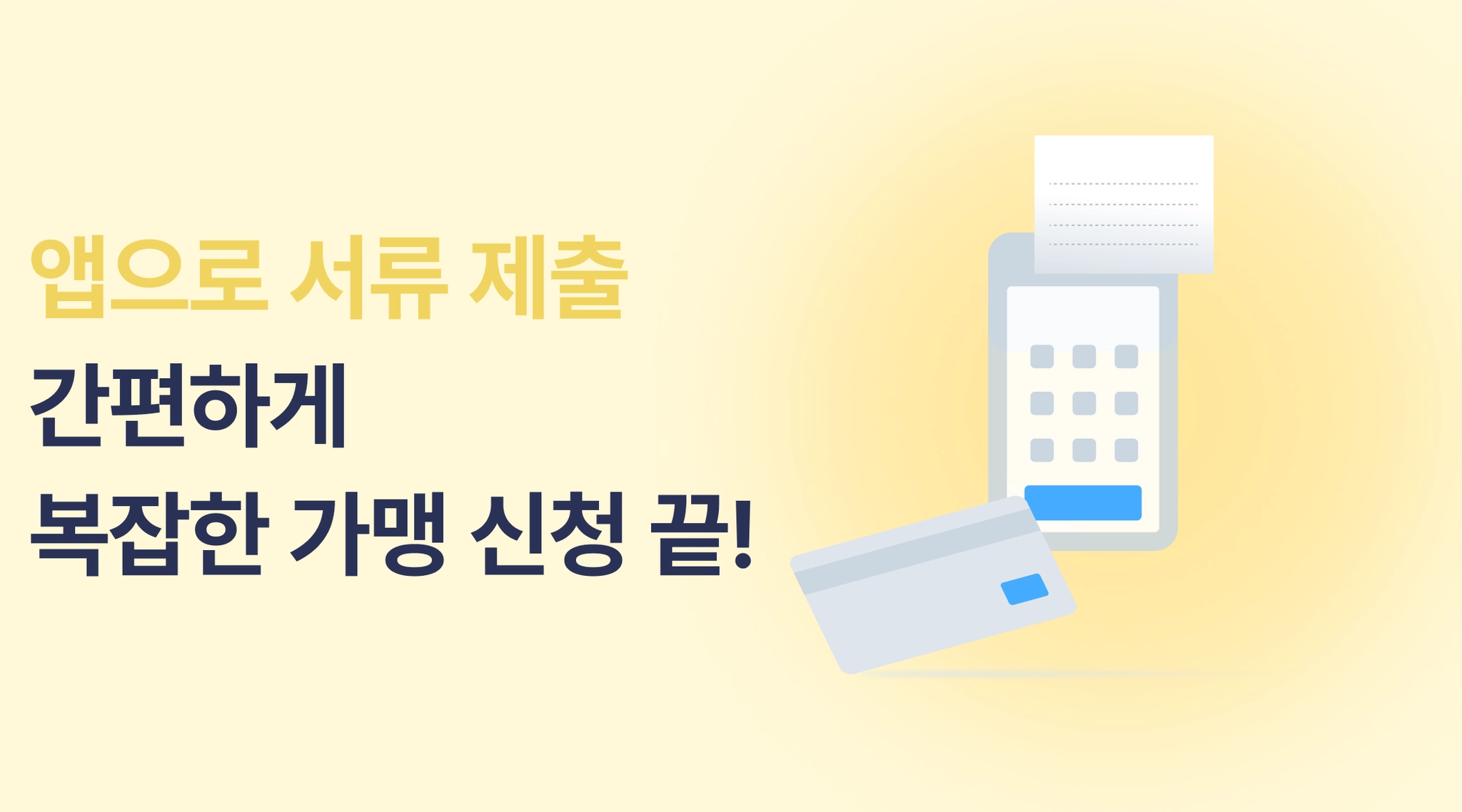 앱으로 서류 제출
간편하게
복잡한 가맹 신청 끝!